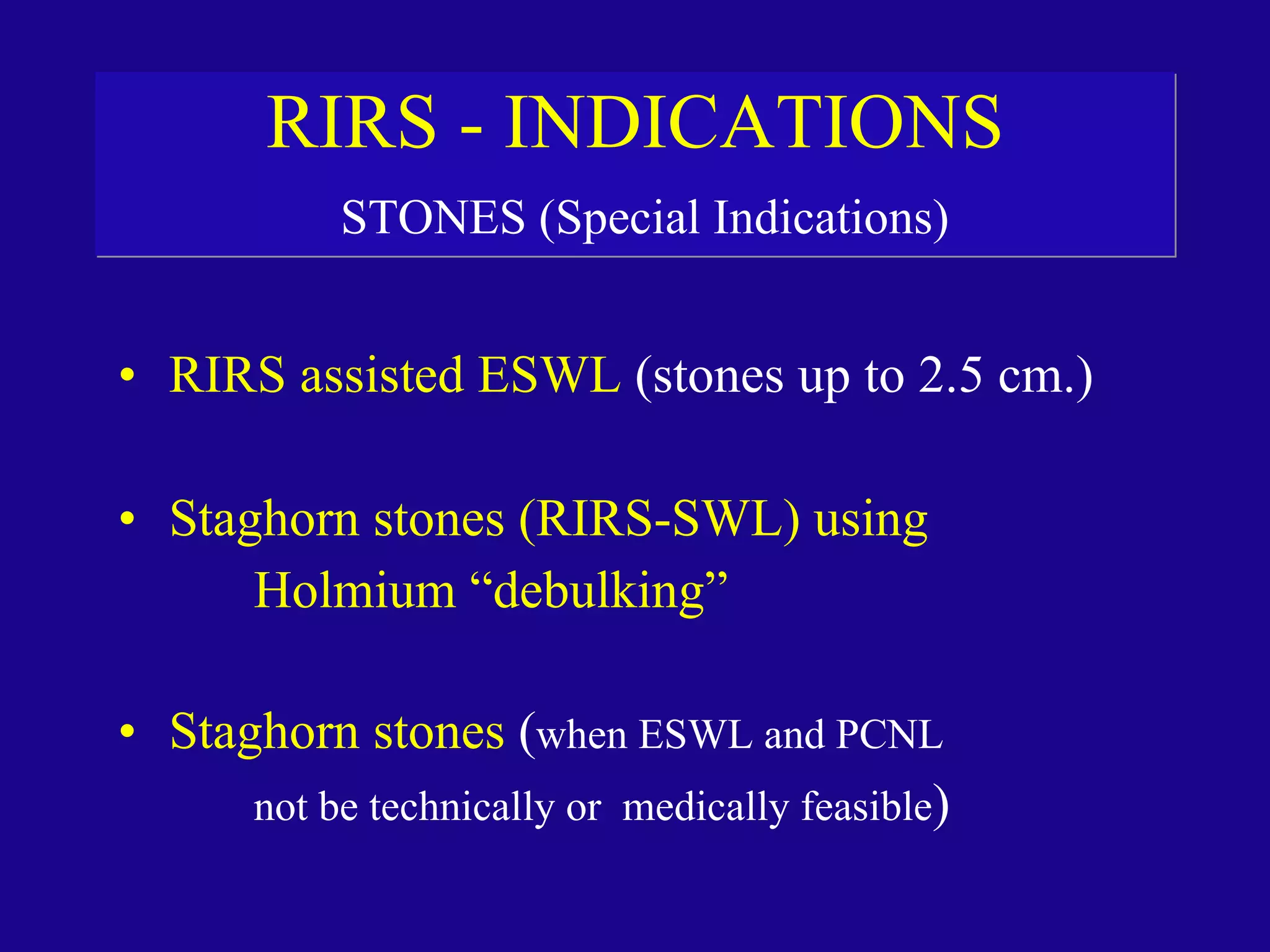 RIRS - INDICATIONS

STONES (Special Indications)

• RIRS assisted ESWL (stones up to 2.5 cm.)

• Staghorn stones (RIRS-SWL) using Holmium “debulking”

• Staghorn stones (when ESWL and PCNL not be technically or medically feasible)